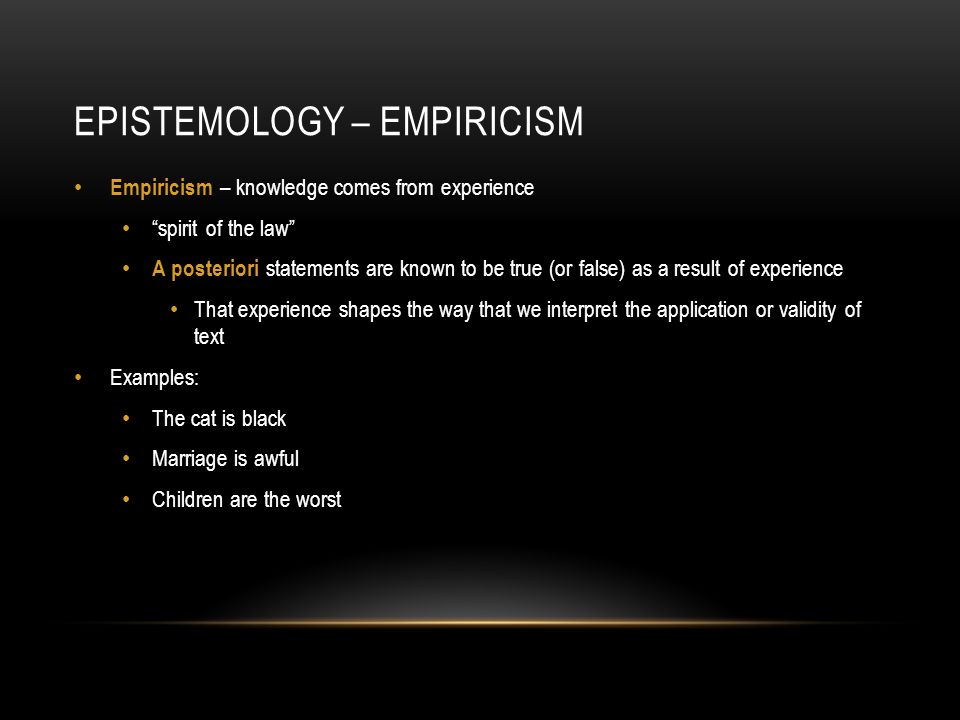 EPISTEMOLOGY – EMPIRICISM

• Empiricism – knowledge comes from experience
  • "spirit of the law"
  • A posteriori statements are known to be true (or false) as a result of experience
    • That experience shapes the way that we interpret the application or validity of text
• Examples:
  • The cat is black
  • Marriage is awful
  • Children are the worst